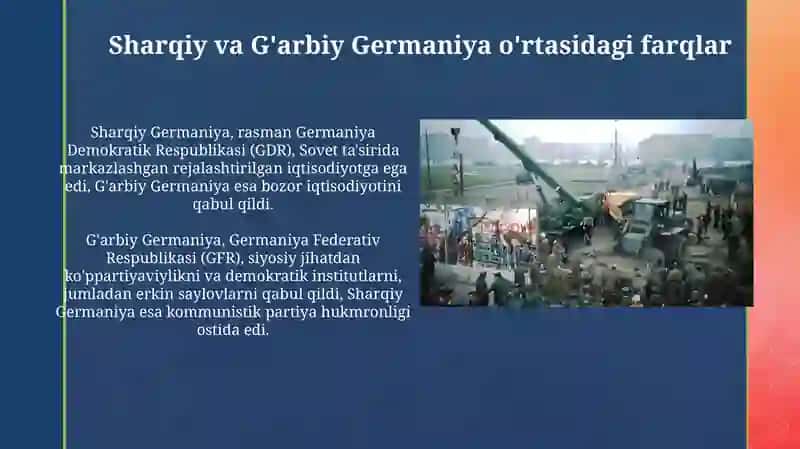 Sharqiy va G'arbiy Germaniya o'rtasidagi farqlar

Sharqiy Germaniya, rasman Germaniya Demokratik Respublikasi (GDR), Sovet ta'sirida markazlashgan rejalashtirilgan iqtisodiyotga ega edi, G'arbiy Germaniya esa bozor iqtisodiyotini qabul qildi.

G'arbiy Germaniya, Germaniya Federativ Respublikasi (GFR), siyosiy jihatdan ko'ppartiyaviylikni va demokratik institutlarni, jumladan erkin saylovlarni qabul qildi, Sharqiy Germaniya esa kommunistik partiya hukmronligi ostida edi.